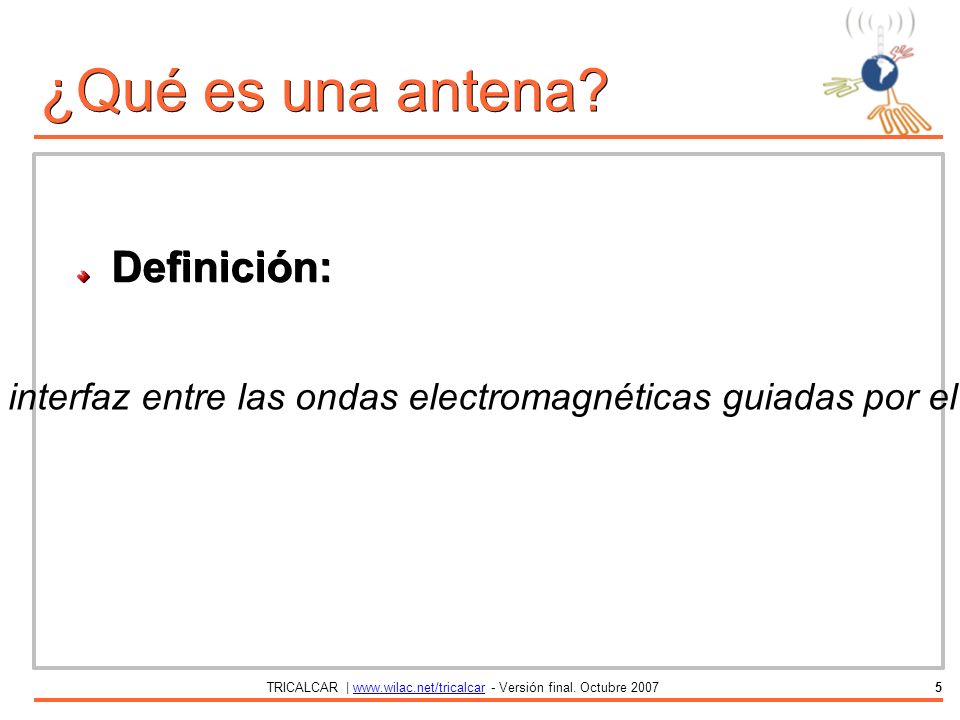 ¿Qué es una antena?

Definición:

interfaz entre las ondas electromagnéticas guiadas por el

TRICALCAR | www.wilac.net/tricalcar - Versión final. Octubre 2007

5